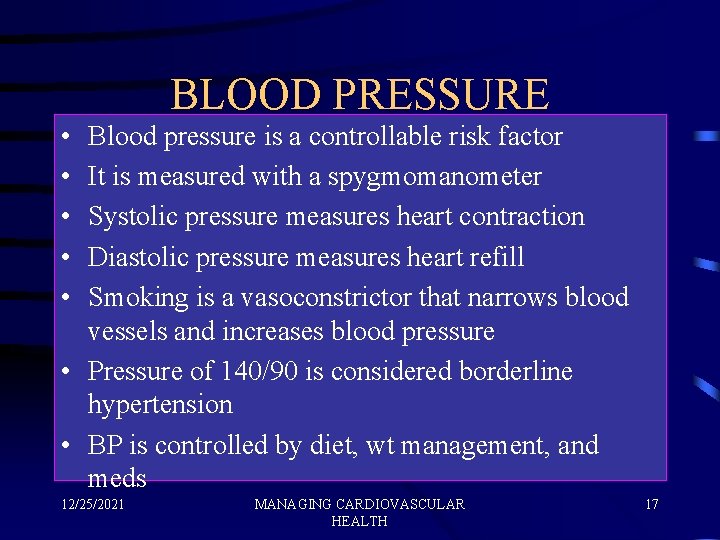 BLOOD PRESSURE

• Blood pressure is a controllable risk factor
• It is measured with a spygmomanometer
• Systolic pressure measures heart contraction
• Diastolic pressure measures heart refill
• Smoking is a vasoconstrictor that narrows blood vessels and increases blood pressure
• Pressure of 140/90 is considered borderline hypertension
• BP is controlled by diet, wt management, and meds

12/25/2021

MANAGING CARDIOVASCULAR HEALTH

17